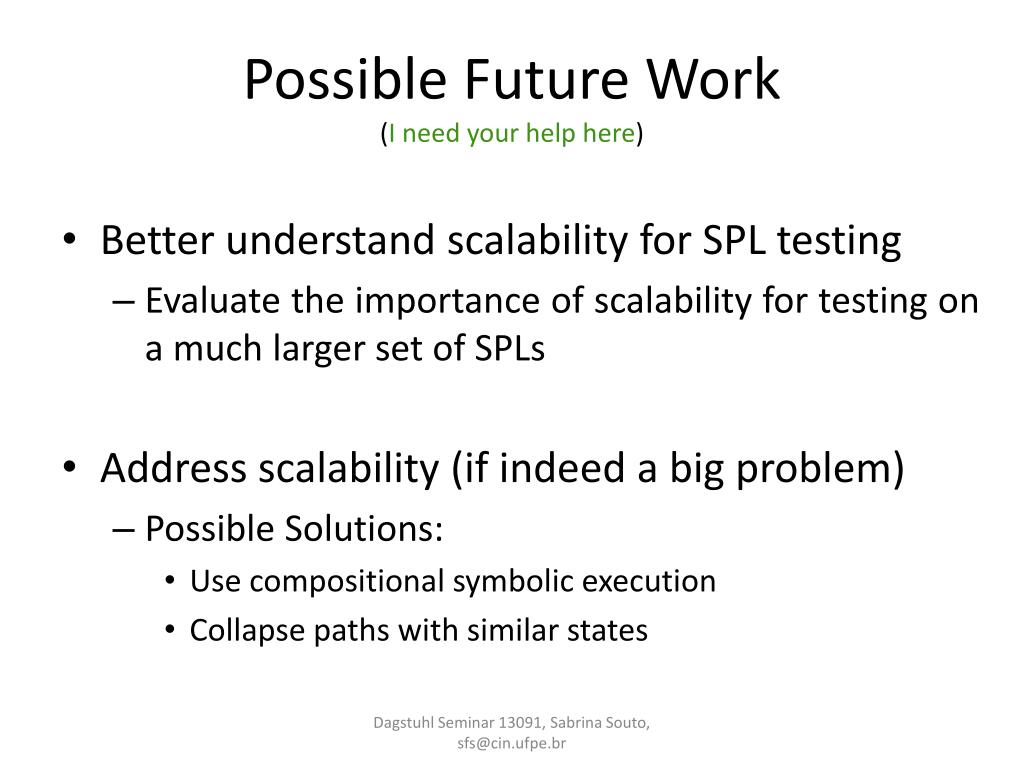 Possible Future Work
(I need your help here)

• Better understand scalability for SPL testing
– Evaluate the importance of scalability for testing on a much larger set of SPLs

• Address scalability (if indeed a big problem)
– Possible Solutions:
• Use compositional symbolic execution
• Collapse paths with similar states

Dagstuhl Seminar 13091, Sabrina Souto, sfs@cin.ufpe.br